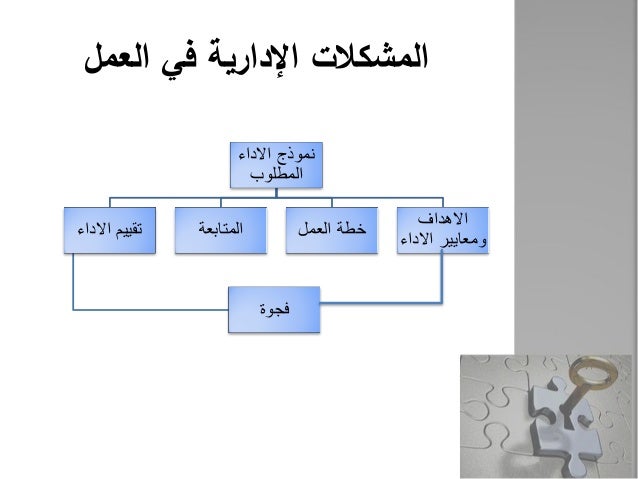 المشكلات الإدارية في العمل

نموذج الاداء المطلوب

الاهداف ومعايير الاداء

خطة العمل

المتابعة

تقييم الاداء

فجوة